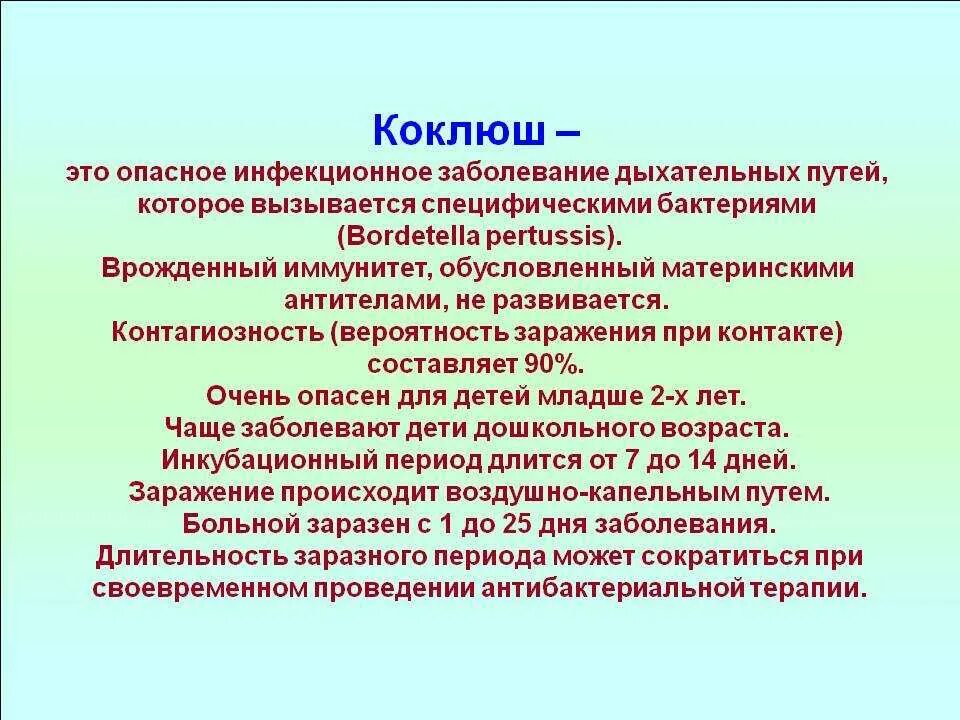 Коклюш –

это опасное инфекционное заболевание дыхательных путей, которое вызывается специфическими бактериями (Bordetella pertussis).
Врожденный иммунитет, обусловленный материнскими антителами, не развивается.
Контагиозность (вероятность заражения при контакте) составляет 90%.
Очень опасен для детей младше 2-х лет.
Чаще заболевают дети дошкольного возраста.
Инкубационный период длится от 7 до 14 дней.
Заражение происходит воздушно-капельным путем.
Больной заразен с 1 до 25 дня заболевания.
Длительность заразного периода может сократиться при своевременном проведении антибактериальной терапии.